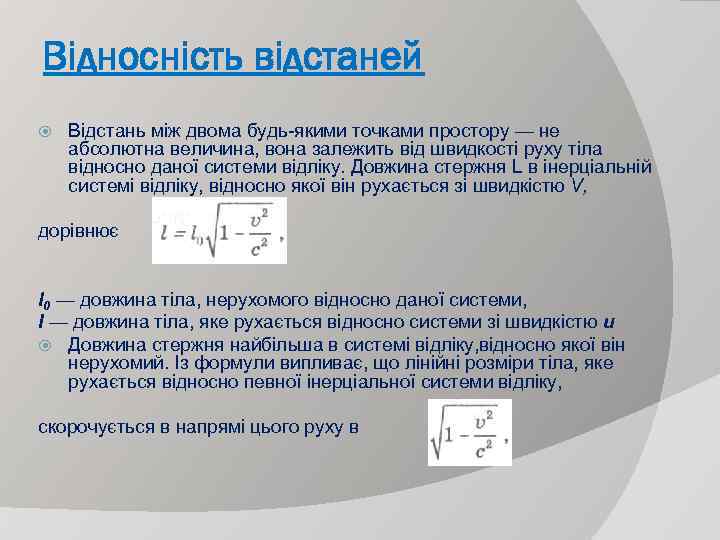 Відносність відстаней

Відстань між двома будь-якими точками простору — не абсолютна величина, вона залежить від швидкості руху тіла відносно даної системи відліку. Довжина стержня L в інерціальній системі відліку, відносно якої він рухається зі швидкістю V,

дорівнює $l = l_0\sqrt{1 - \frac{v^2}{c^2}}$ ,

$l_0$ — довжина тіла, нерухомого відносно даної системи,
$l$ — довжина тіла, яке рухається відносно системи зі швидкістю $u$

Довжина стержня найбільша в системі відліку,відносно якої він нерухомий. Із формули випливає, що лінійні розміри тіла, яке рухається відносно певної інерціальної системи відліку,

скорочується в напрямі цього руху в $\sqrt{1 - \frac{v^2}{c^2}}$ ,